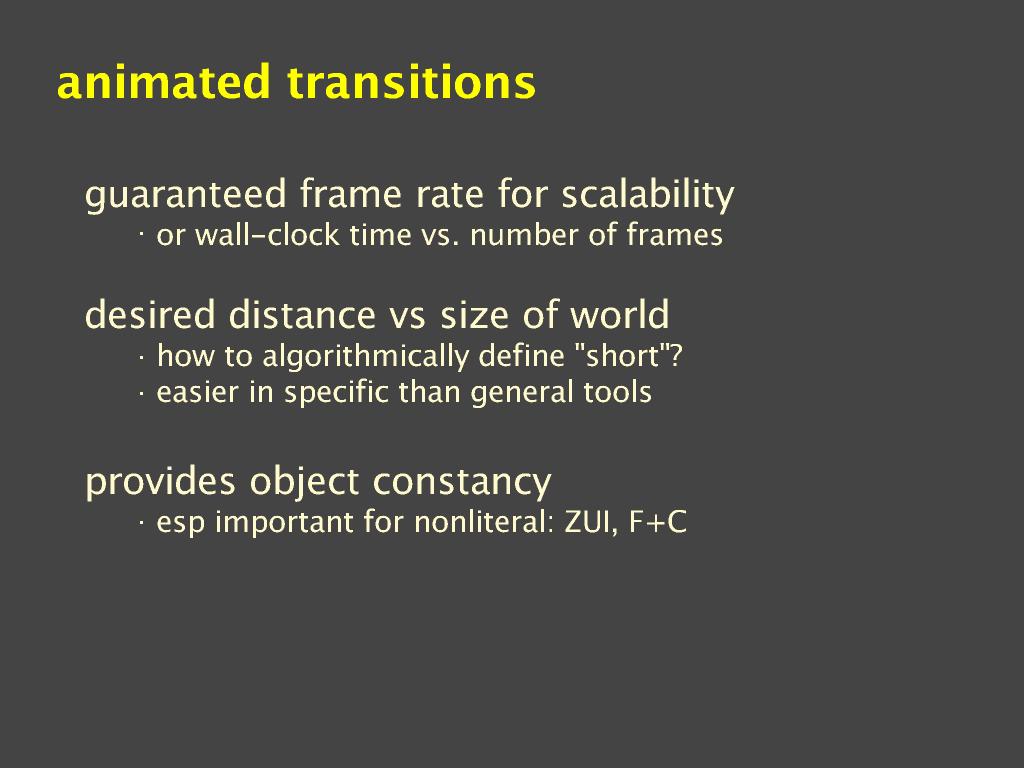 animated transitions

guaranteed frame rate for scalability
· or wall-clock time vs. number of frames

desired distance vs size of world
· how to algorithmically define "short"?
· easier in specific than general tools

provides object constancy
· esp important for nonliteral: ZUI, F+C